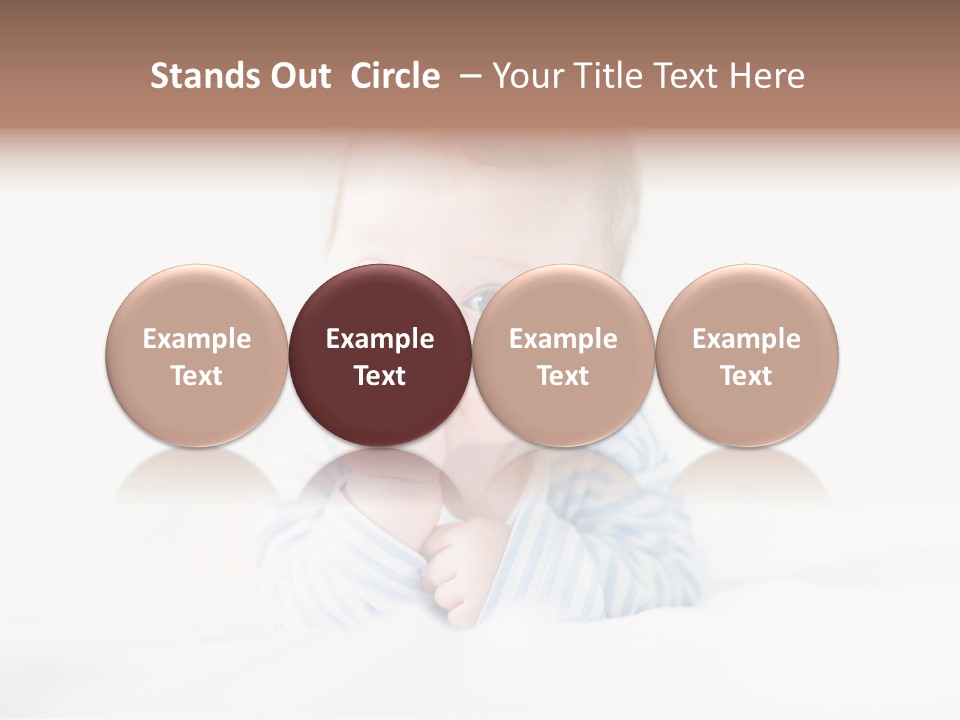 Stands Out  Circle  – Your Title Text Here

Example Text

Example Text

Example Text

Example Text